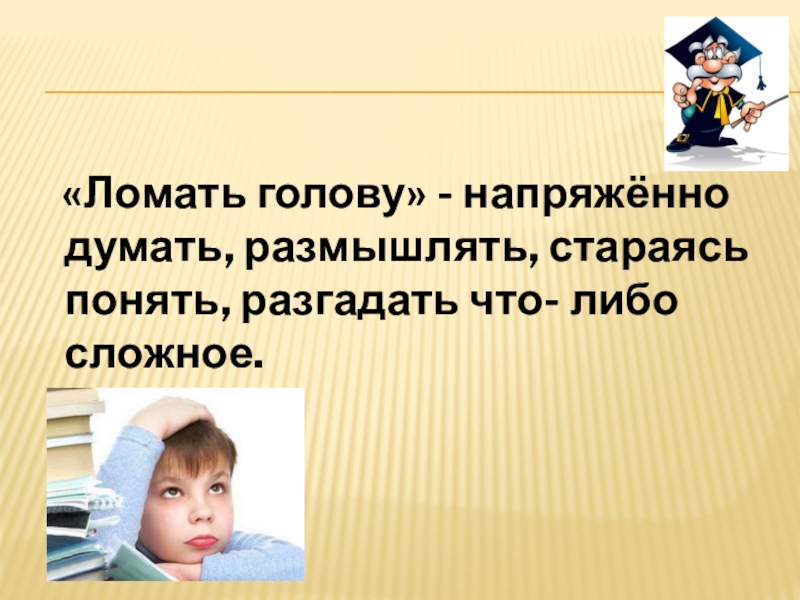 «Ломать голову» - напряжённо думать, размышлять, стараясь понять, разгадать что- либо сложное.